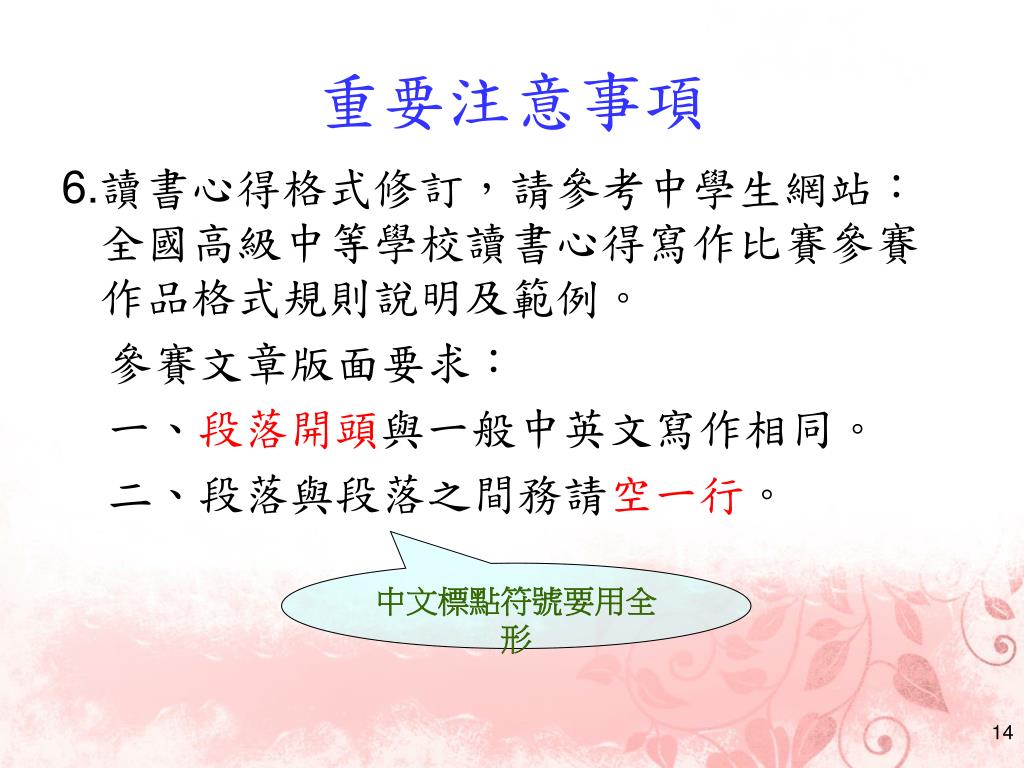 重要注意事項

6.讀書心得格式修訂，請參考中學生網站：全國高級中等學校讀書心得寫作比賽參賽作品格式規則說明及範例。

參賽文章版面要求：

一、段落開頭與一般中英文寫作相同。

二、段落與段落之間務請空一行。

中文標點符號要用全形

14